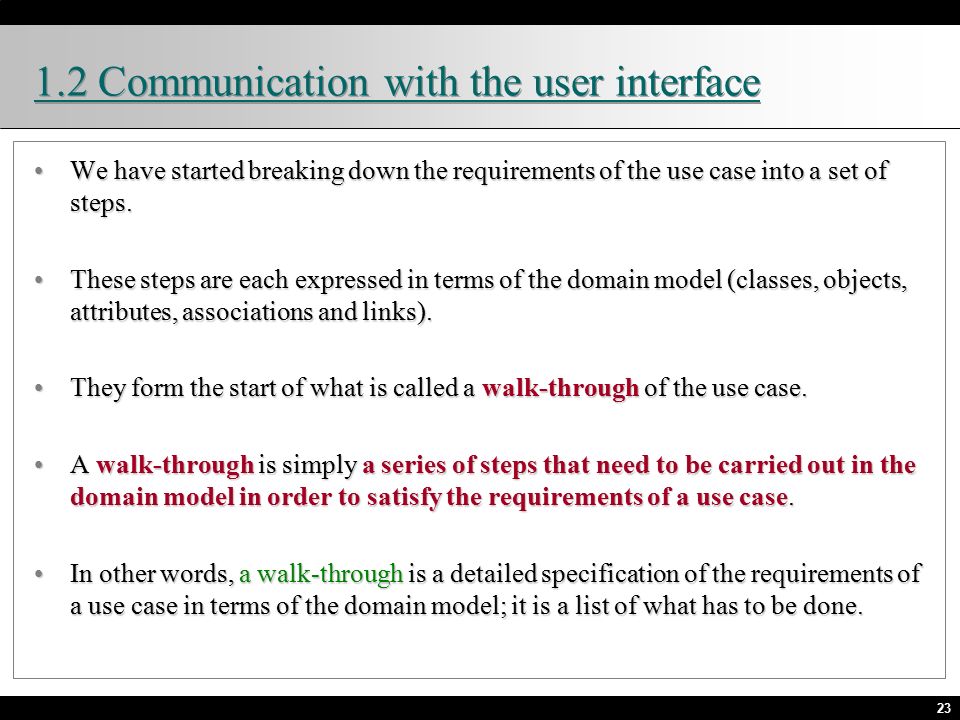 1.2 Communication with the user interface

• We have started breaking down the requirements of the use case into a set of steps.

• These steps are each expressed in terms of the domain model (classes, objects, attributes, associations and links).

• They form the start of what is called a walk-through of the use case.

• A walk-through is simply a series of steps that need to be carried out in the domain model in order to satisfy the requirements of a use case.

• In other words, a walk-through is a detailed specification of the requirements of a use case in terms of the domain model; it is a list of what has to be done.

23